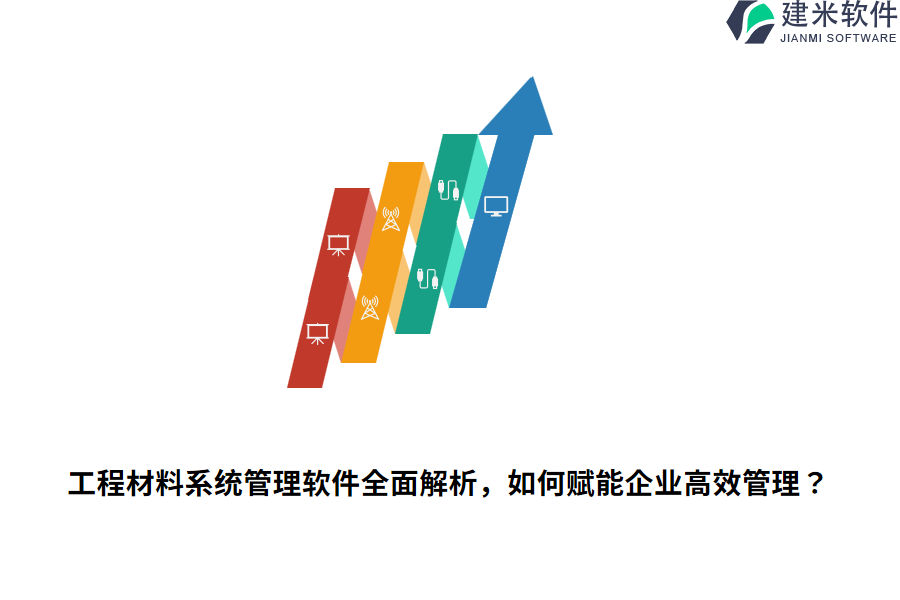 建米软件
JIANMI SOFTWARE

工程材料系统管理软件全面解析，如何赋能企业高效管理？